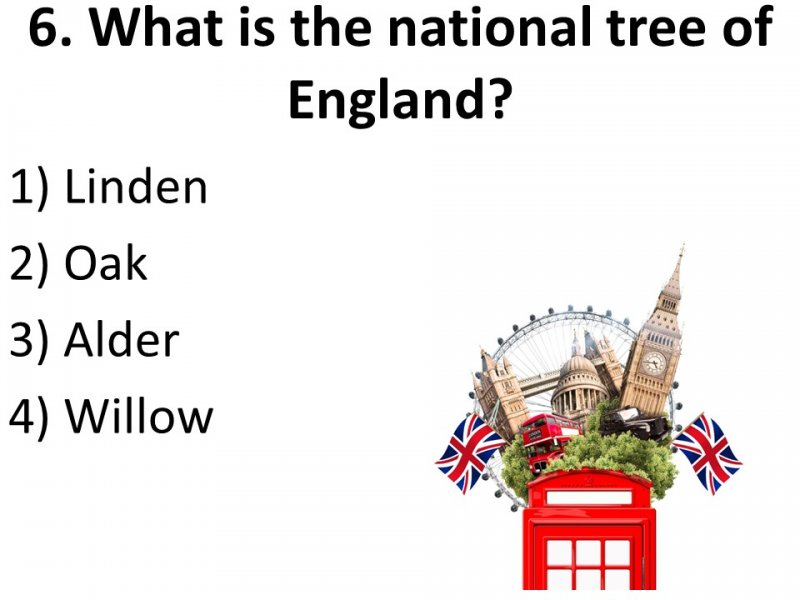 6. What is the national tree of England?

1) Linden
2) Oak
3) Alder
4) Willow